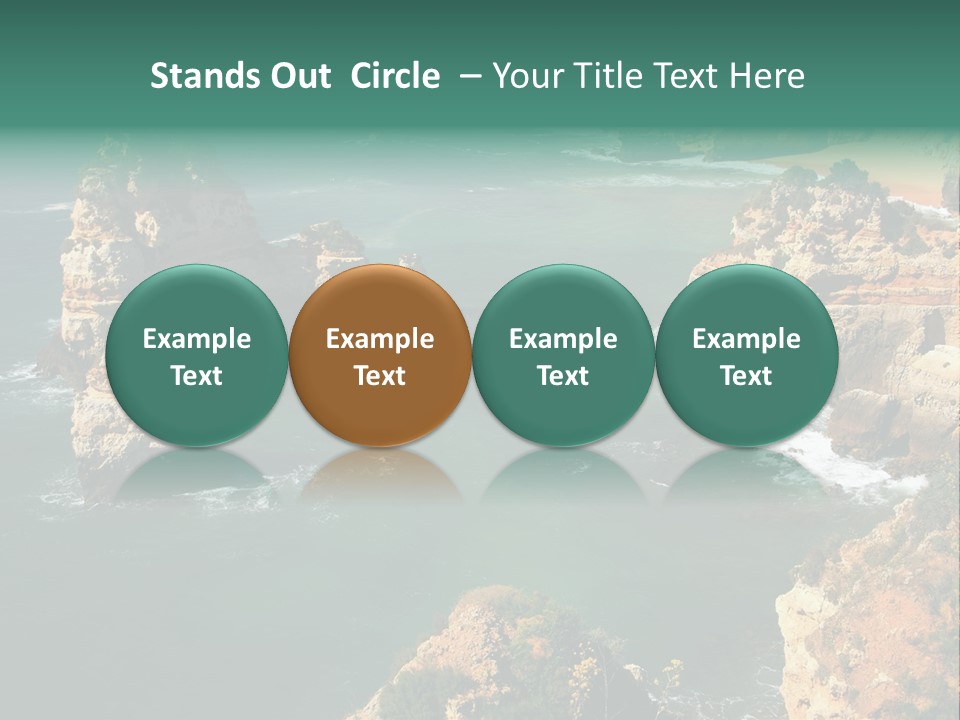 Stands Out Circle – Your Title Text Here

Example Text

Example Text

Example Text

Example Text